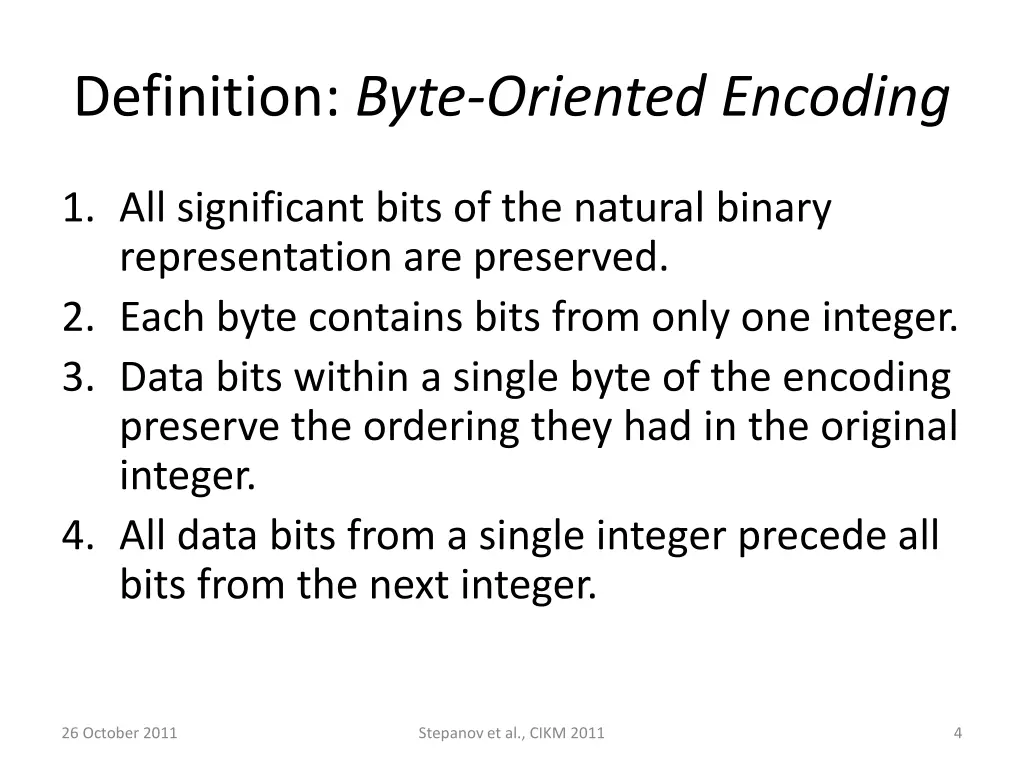 Definition: Byte-Oriented Encoding

1. All significant bits of the natural binary representation are preserved.
2. Each byte contains bits from only one integer.
3. Data bits within a single byte of the encoding preserve the ordering they had in the original integer.
4. All data bits from a single integer precede all bits from the next integer.

26 October 2011

Stepanov et al., CIKM 2011

4